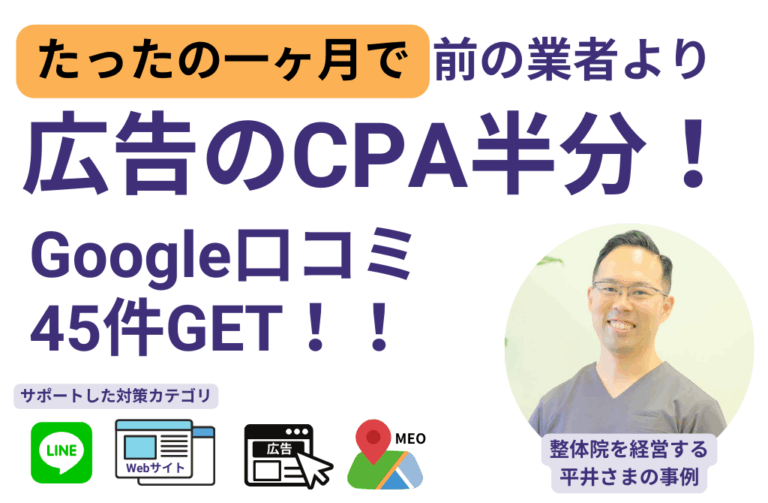 たったの一ヶ月で 前の業者より

広告のCPA半分！

Google口コミ
45件GET！！

サポートした対策カテゴリ

LINE

Webサイト

広告

MEO

整体院を経営する
平井さまの事例